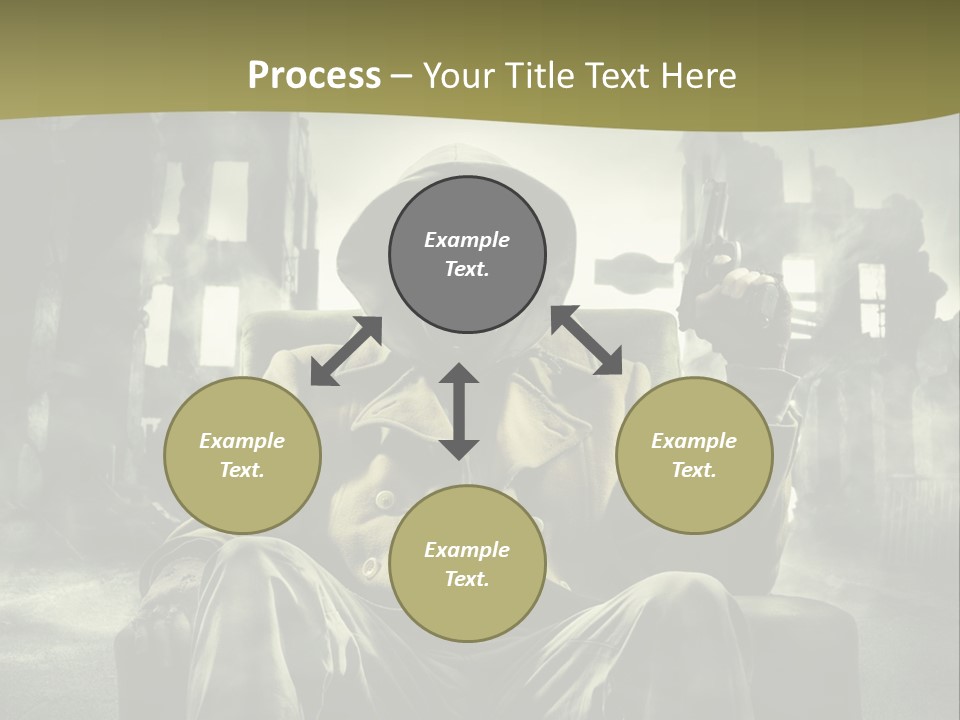 Process – Your Title Text Here

Example Text.

Example Text.

Example Text.

Example Text.